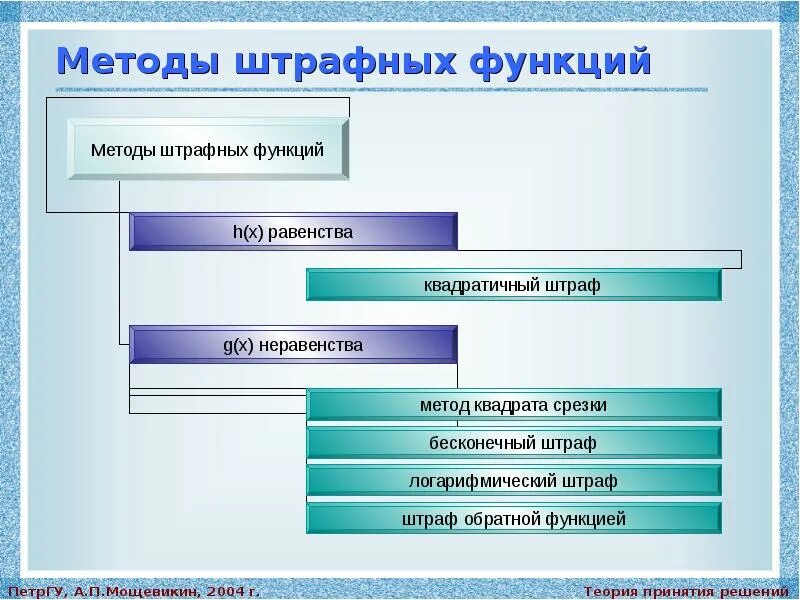 Методы штрафных функций

Методы штрафных функций

h(x) равенства

квадратичный штраф

g(x) неравенства

метод квадрата срезки

бесконечный штраф

логарифмический штраф

штраф обратной функцией

ПетрГУ, А.П.Мощевикин, 2004 г.

Теория принятия решений